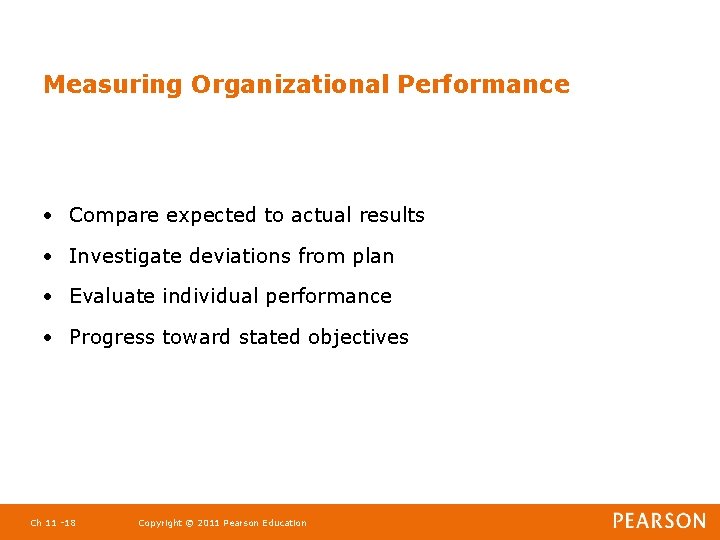 Measuring Organizational Performance

• Compare expected to actual results
• Investigate deviations from plan
• Evaluate individual performance
• Progress toward stated objectives

Ch 11 -18 Copyright © 2011 Pearson Education PEARSON